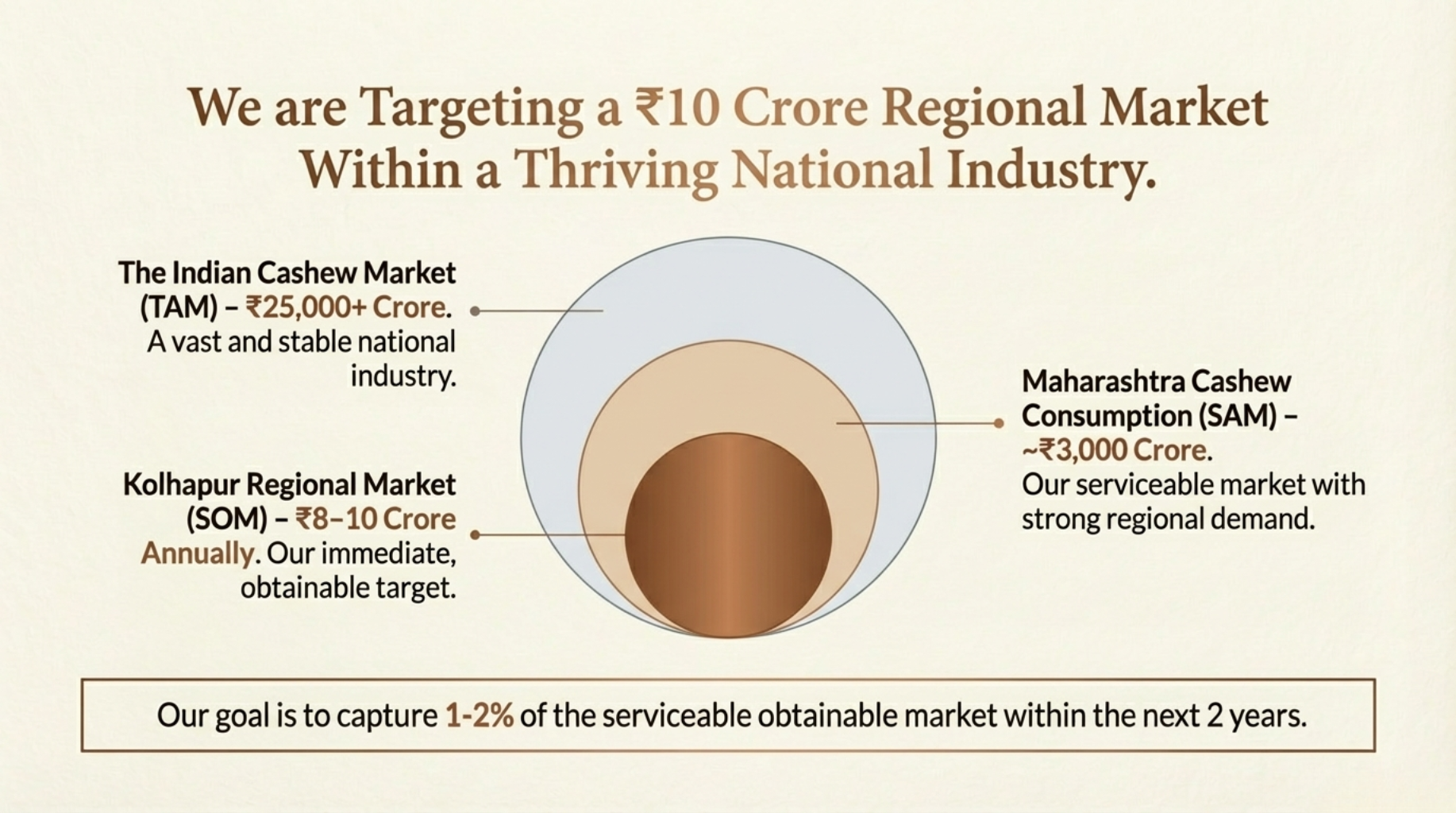 We are Targeting a ₹10 Crore Regional Market Within a Thriving National Industry.

The Indian Cashew Market (TAM) – ₹25,000+ Crore. A vast and stable national industry.

Kolhapur Regional Market (SOM) – ₹8–10 Crore Annually. Our immediate, obtainable target.

Maharashtra Cashew Consumption (SAM) – ~₹3,000 Crore. Our serviceable market with strong regional demand.

Our goal is to capture 1-2% of the serviceable obtainable market within the next 2 years.